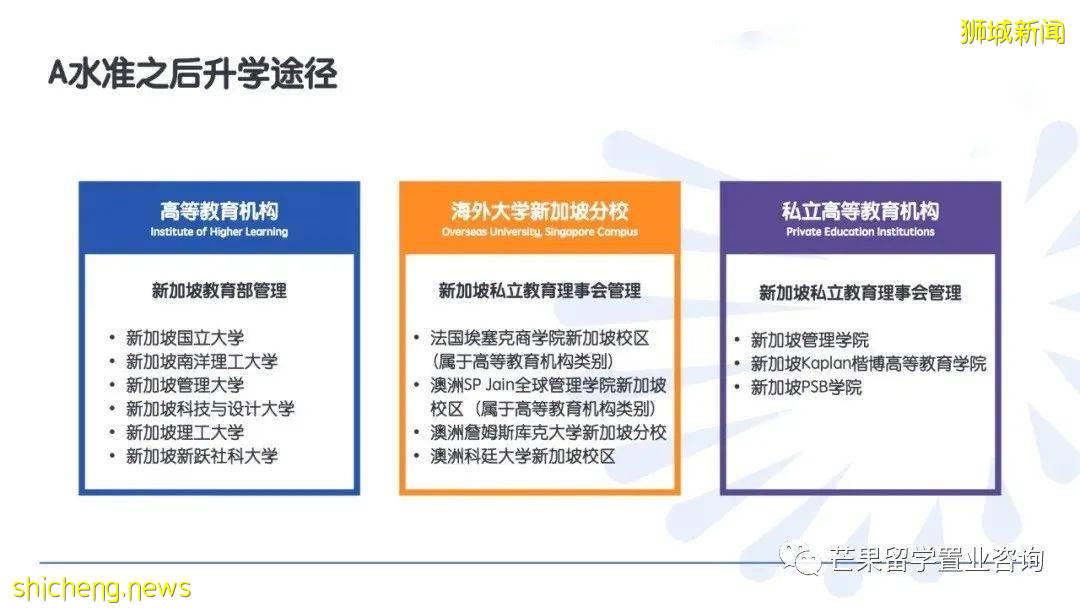 狮城新闻

A水准之后升学途径

高等教育机构
Institute of Higher Learning

新加坡教育部管理

• 新加坡国立大学
• 新加坡南洋理工大学
• 新加坡管理大学
• 新加坡科技与设计大学
• 新加坡理工大学
• 新加坡新跃社科大学

海外大学新加坡分校
Overseas University, Singapore Campus

新加坡私立教育理事会管理

• 法国埃塞克商学院新加坡校区（属于高等教育机构类别）
• 澳洲SP Jain全球管理学院新加坡校区（属于高等教育机构类别）
• 澳洲詹姆斯库克大学新加坡分校
• 澳洲科廷大学新加坡校区

私立高等教育机构
Private Education Institutions

新加坡私立教育理事会管理

• 新加坡管理学院
• 新加坡Kaplan楷博高等教育学院
• 新加坡PSB学院

芒果留学置业咨询

shicheng.news